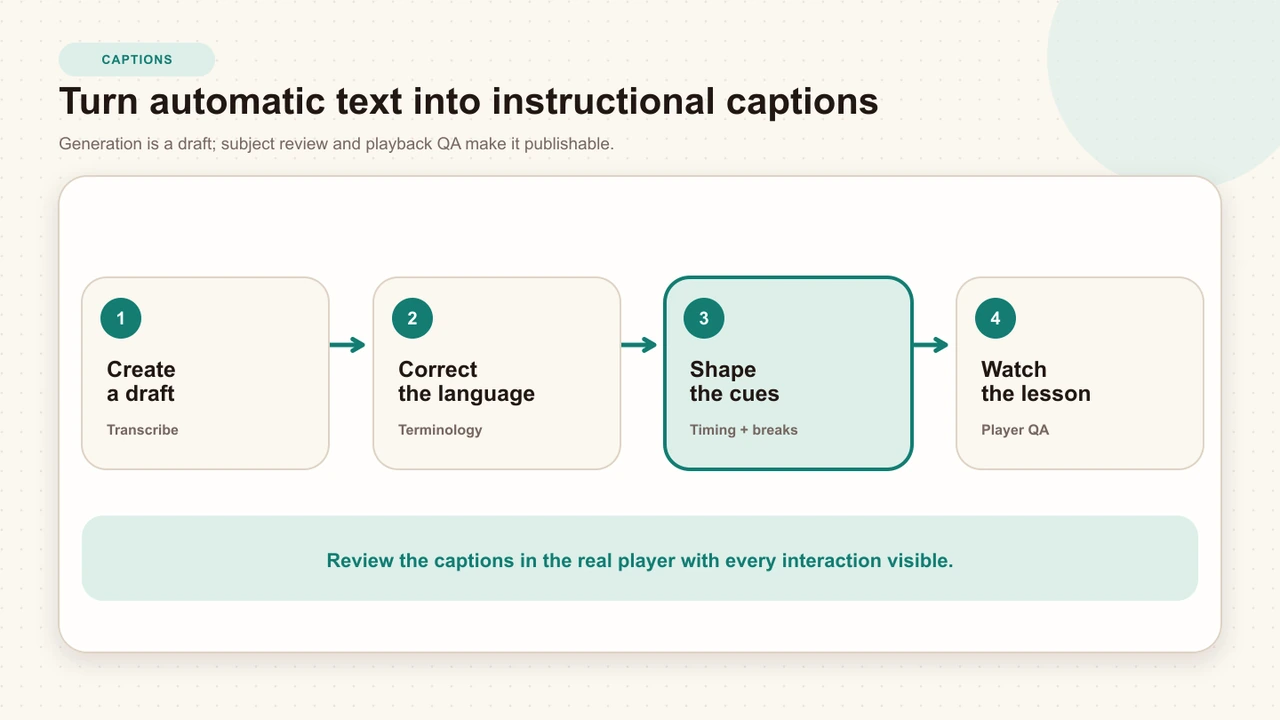 CAPTIONS

Turn automatic text into instructional captions

Generation is a draft; subject review and playback QA make it publishable.

1
Create a draft
Transcribe

2
Correct the language
Terminology

3
Shape the cues
Timing + breaks

4
Watch the lesson
Player QA

Review the captions in the real player with every interaction visible.